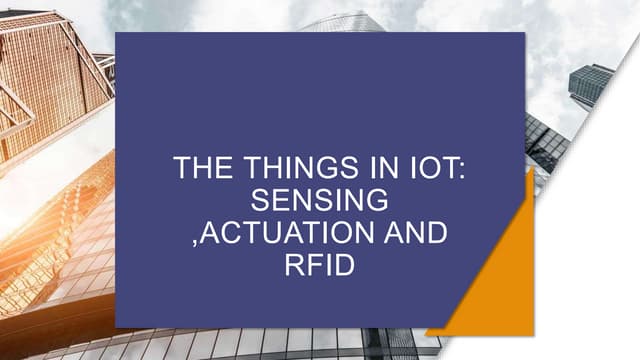 THE THINGS IN IOT: SENSING ,ACTUATION AND RFID